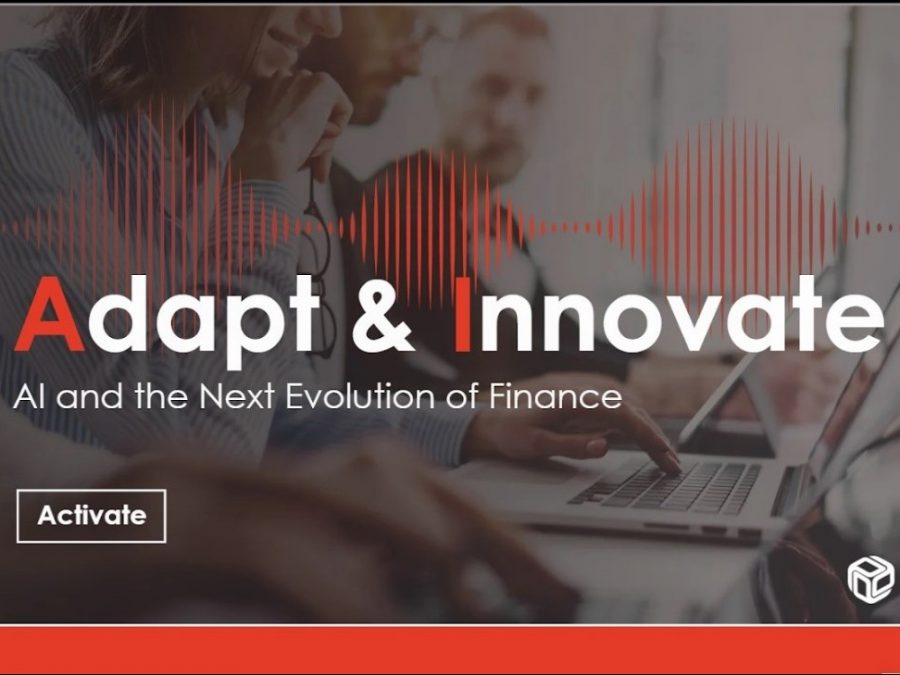 Adapt & Innovate

AI and the Next Evolution of Finance

Activate